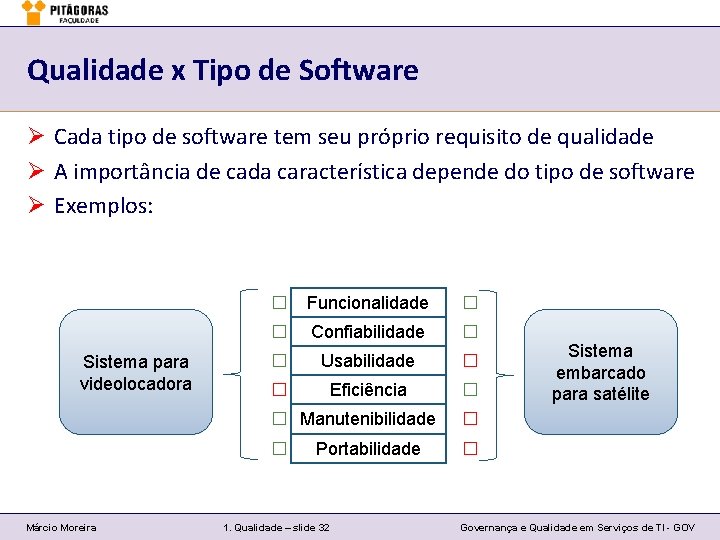 PITÁGORAS
FACULDADE

Qualidade x Tipo de Software

➢ Cada tipo de software tem seu próprio requisito de qualidade
➢ A importância de cada característica depende do tipo de software
➢ Exemplos:

Sistema para videolocadora

Funcionalidade
Confiabilidade
Usabilidade
Eficiência
Manutenibilidade
Portabilidade

Sistema embarcado para satélite

Márcio Moreira
1. Qualidade – slide 32
Governança e Qualidade em Serviços de TI - GOV